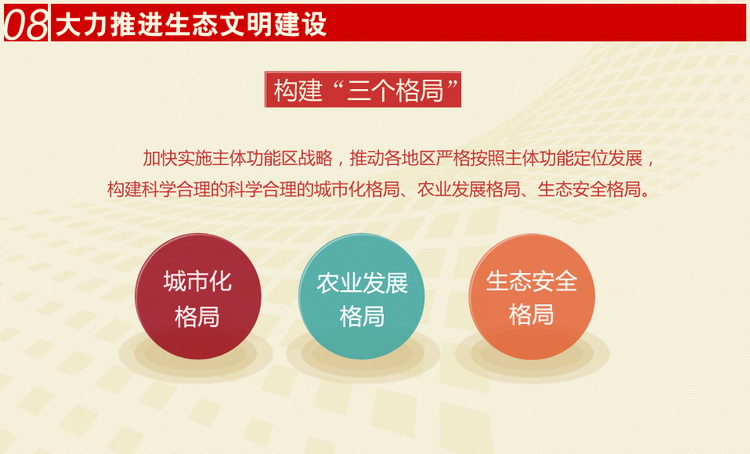 08 大力推进生态文明建设

构建“三个格局”

加快实施主体功能区战略，推动各地区严格按照主体功能定位发展，构建科学合理的科学合理的城市化格局、农业发展格局、生态安全格局。

城市化格局

农业发展格局

生态安全格局